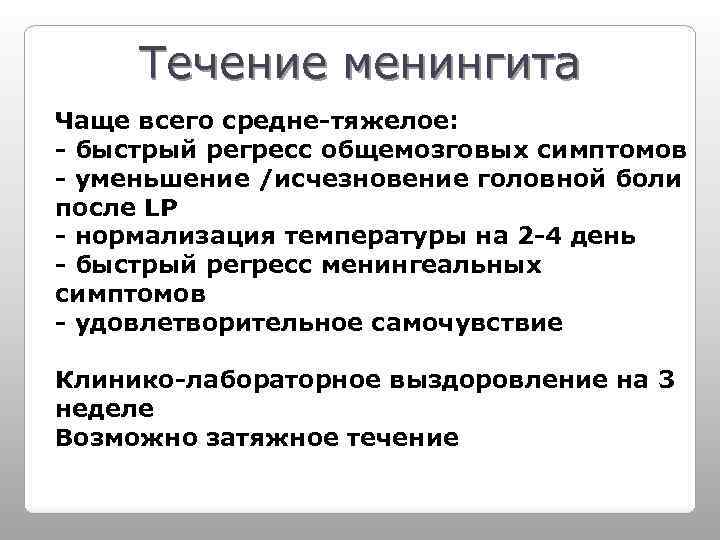 Течение менингита

Чаще всего средне-тяжелое:
- быстрый регресс общемозговых симптомов
- уменьшение /исчезновение головной боли после LP
- нормализация температуры на 2-4 день
- быстрый регресс менингеальных симптомов
- удовлетворительное самочувствие

Клинико-лабораторное выздоровление на 3 неделе
Возможно затяжное течение